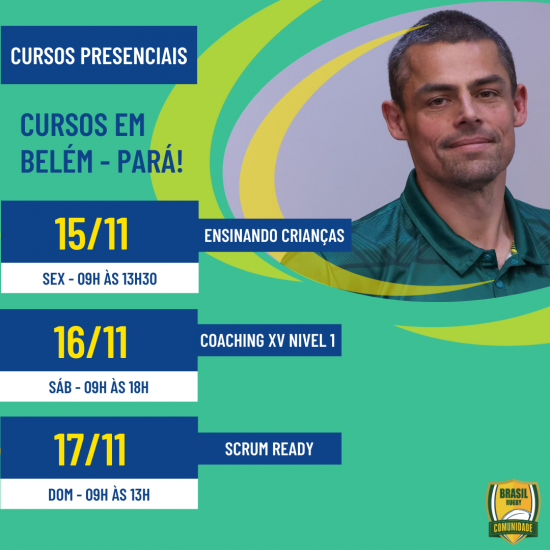 CURSOS PRESENCIAIS

CURSOS EM BELÉM - PARÁ!

15/11
ENSINANDO CRIANÇAS
SEX - 09H ÀS 13H30

16/11
COACHING XV NIVEL 1
SÁB - 09H ÀS 18H

17/11
SCRUM READY
DOM - 09H ÀS 13H

BRASIL RUGBY COMUNIDADE